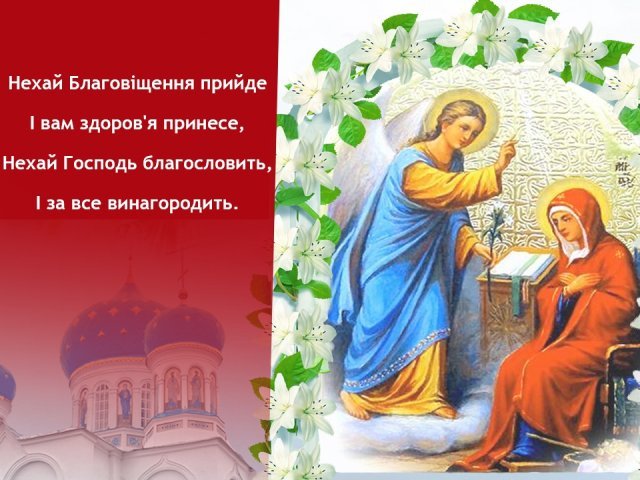 Нехай Благовіщення прийде
І вам здоров'я принесе,
Нехай Господь благословить,
І за все винагородить.